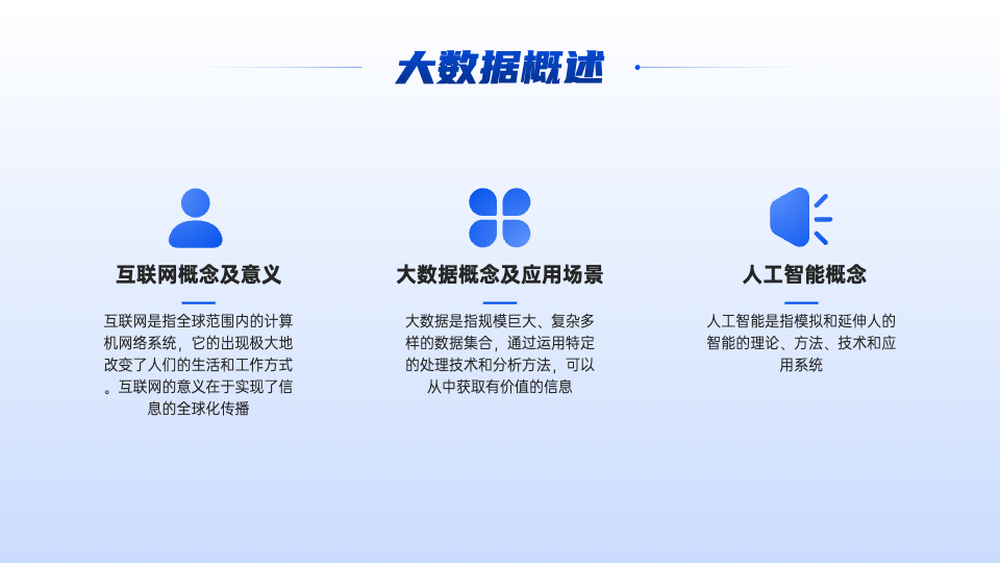 大数据概述

互联网概念及意义

互联网是指全球范围内的计算机网络系统，它的出现极大地改变了人们的生活和工作方式。互联网的意义在于实现了信息的全球化传播

大数据概念及应用场景

大数据是指规模巨大、复杂多样的数据集合，通过运用特定的处理技术和分析方法，可以从中获取有价值的信息

人工智能概念

人工智能是指模拟和延伸人的智能的理论、方法、技术和应用系统